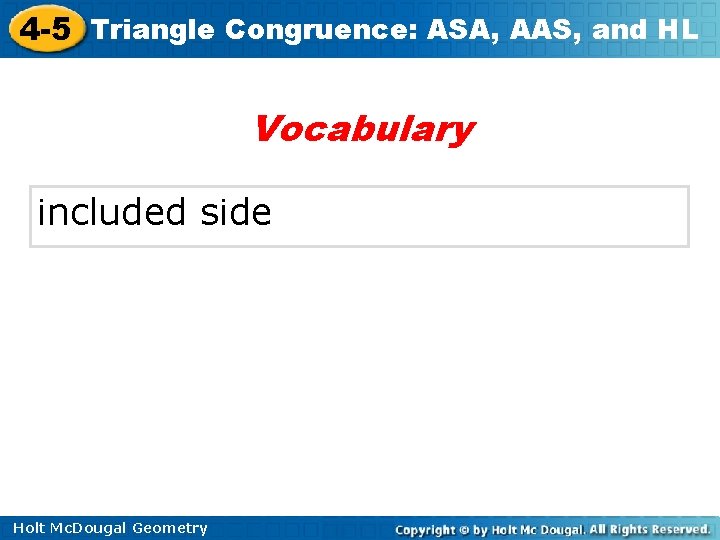 4-5 Triangle Congruence: ASA, AAS, and HL

Vocabulary

included side

Holt McDougal Geometry

Copyright © by Holt Mc Dougal. All Rights Reserved.